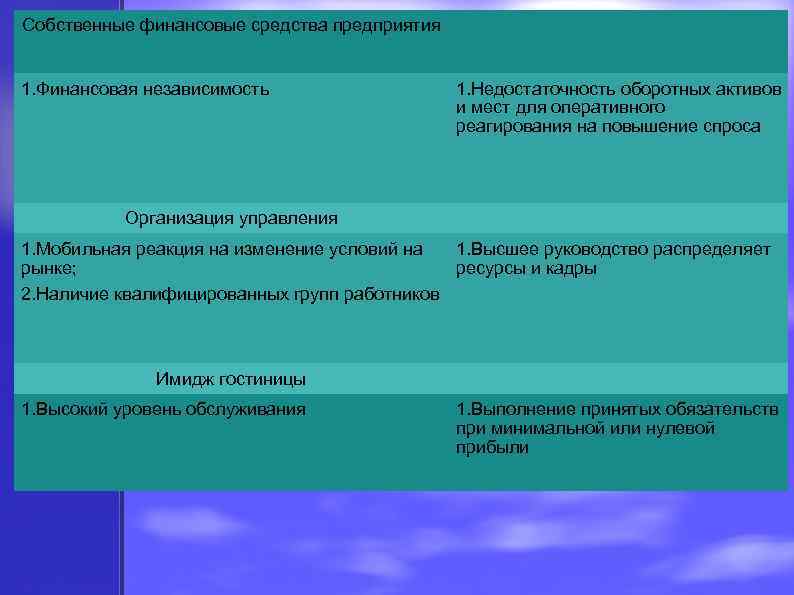 | Собственные финансовые средства предприятия | |
|---|---|
| 1.Финансовая независимость | 1.Недостаточность оборотных активов и мест для оперативного реагирования на повышение спроса |
| Организация управления | |
| 1.Мобильная реакция на изменение условий на рынке; 2.Наличие квалифицированных групп работников | 1.Высшее руководство распределяет ресурсы и кадры |
| Имидж гостиницы | |
| 1.Высокий уровень обслуживания | 1.Выполнение принятых обязательств при минимальной или нулевой прибыли |